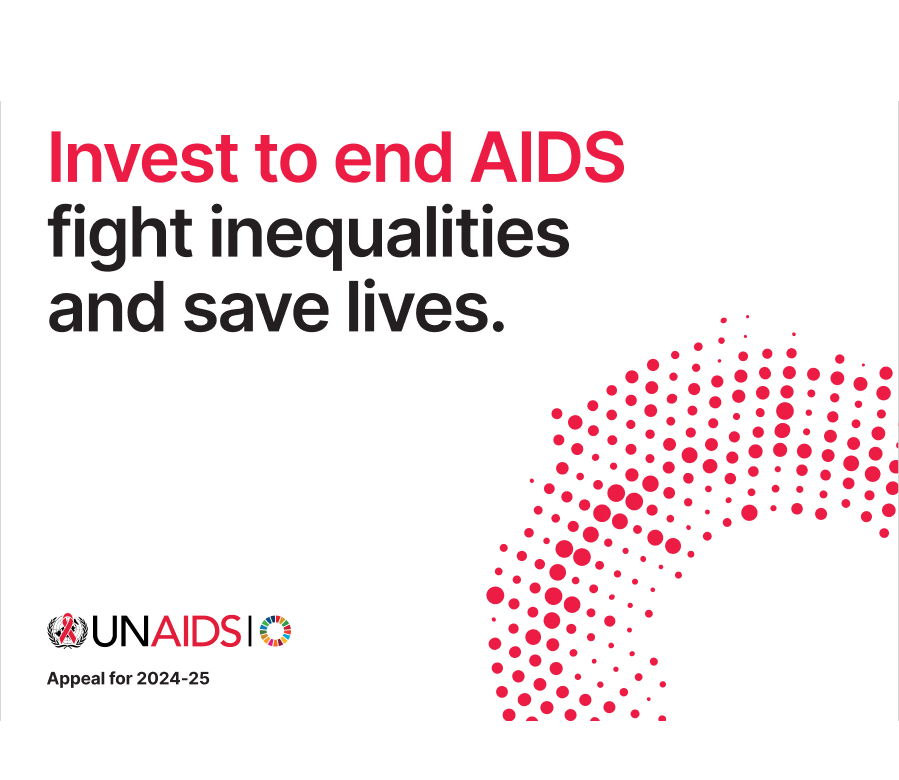 Invest to end AIDS fight inequalities and save lives.

UNAIDS

Appeal for 2024-25